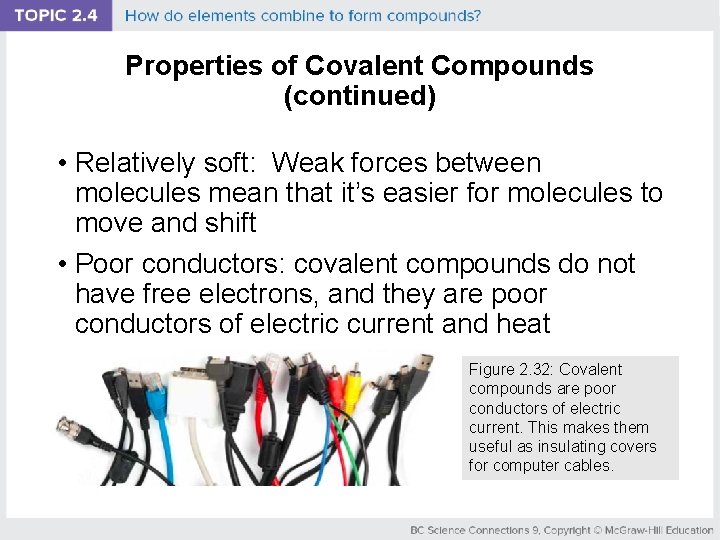 TOPIC 2.4 How do elements combine to form compounds?

Properties of Covalent Compounds (continued)

• Relatively soft: Weak forces between molecules mean that it's easier for molecules to move and shift

• Poor conductors: covalent compounds do not have free electrons, and they are poor conductors of electric current and heat

Figure 2.32: Covalent compounds are poor conductors of electric current. This makes them useful as insulating covers for computer cables.

BC Science Connections 9, Copyright © McGraw-Hill Education